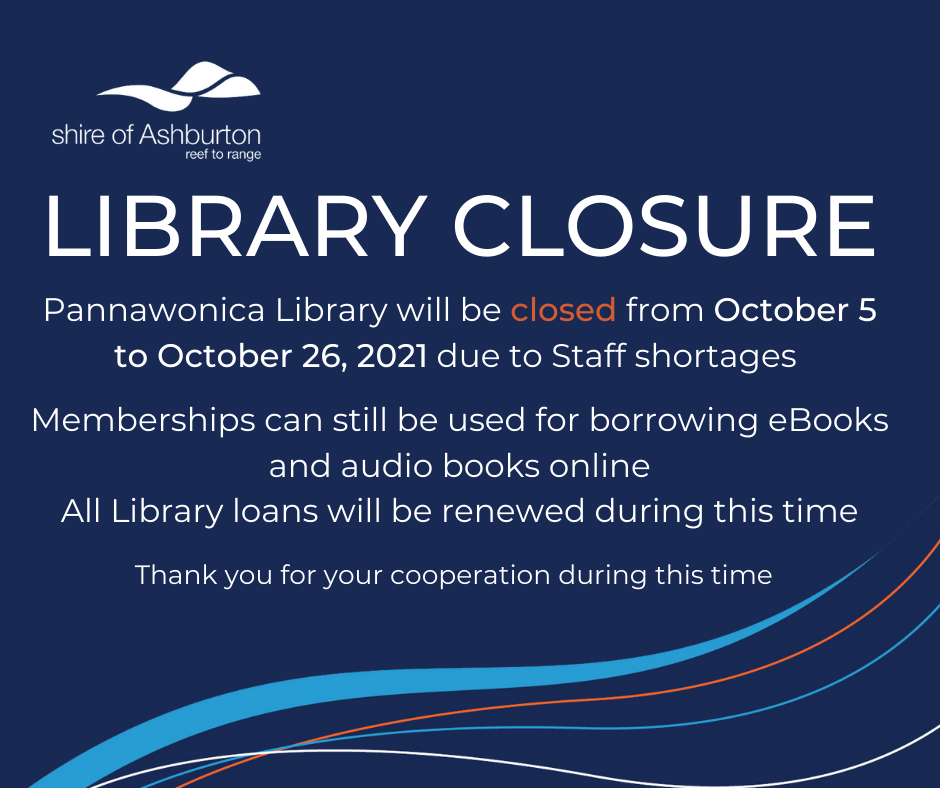 shire of Ashburton
reef to range

LIBRARY CLOSURE

Pannawonica Library will be closed from October 5 to October 26, 2021 due to Staff shortages

Memberships can still be used for borrowing eBooks and audio books online
All Library loans will be renewed during this time

Thank you for your cooperation during this time